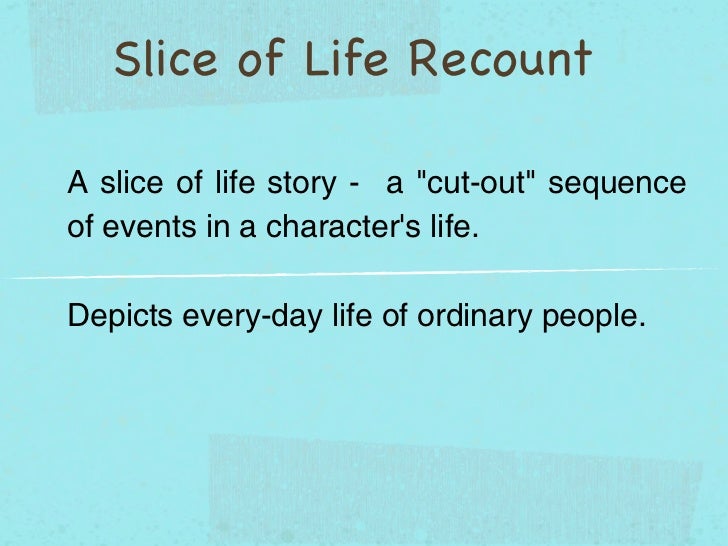 Slice of Life Recount

A slice of life story - a "cut-out" sequence of events in a character's life.

Depicts every-day life of ordinary people.